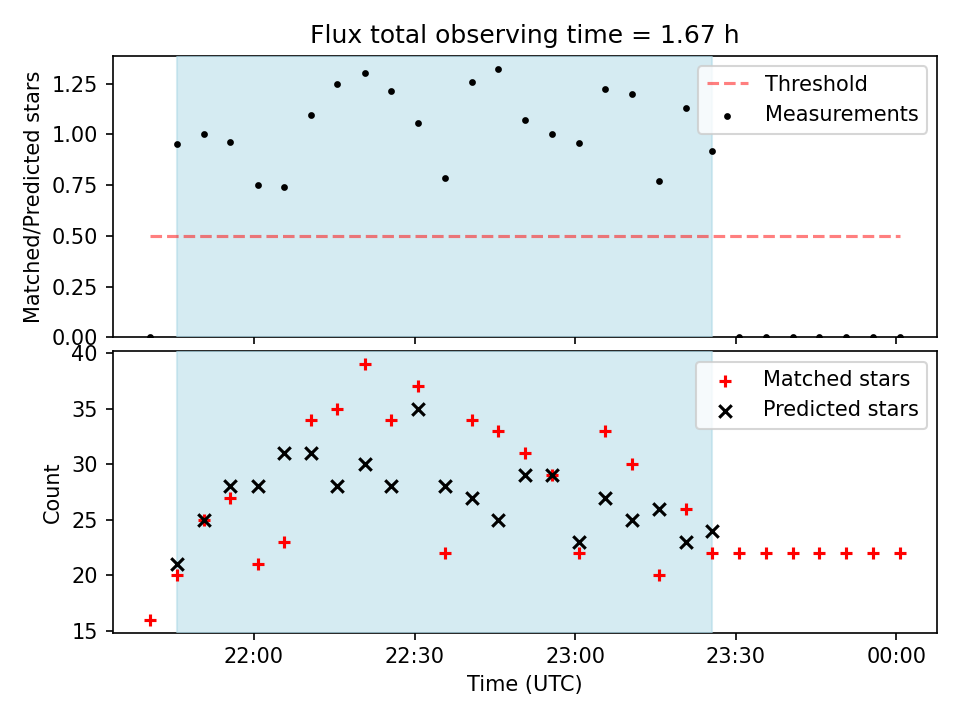 Flux total observing time = 1.67 h

Matched/Predicted stars

1.25
1.00
0.75
0.50
0.25
0.00

Threshold
Measurements

Count

40
35
30
25
20
15

Matched stars
Predicted stars

22:00
22:30
23:00
23:30
00:00

Time (UTC)